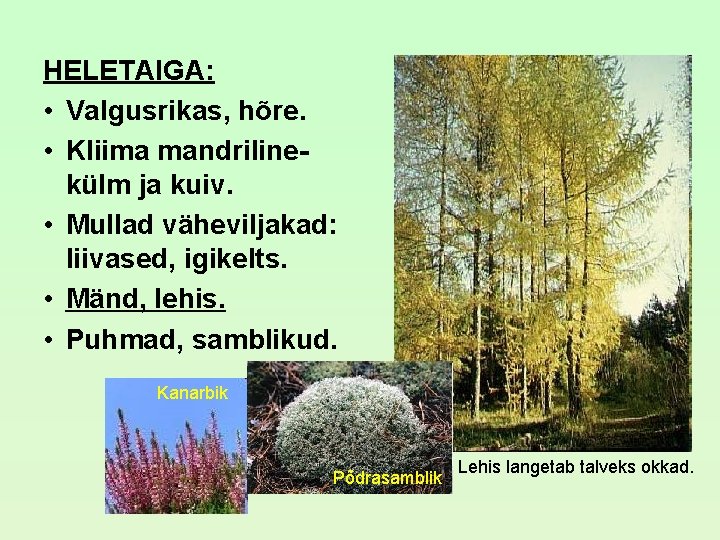 HELETAIGA:

• Valgusrikas, hõre.

• Kliima mandriline-külm ja kuiv.

• Mullad väheviljakad: liivased, igikelts.

• Mänd, lehis.

• Puhmad, samblikud.

Kanarbik

Põdrasamblik

Lehis langetab talveks okkad.